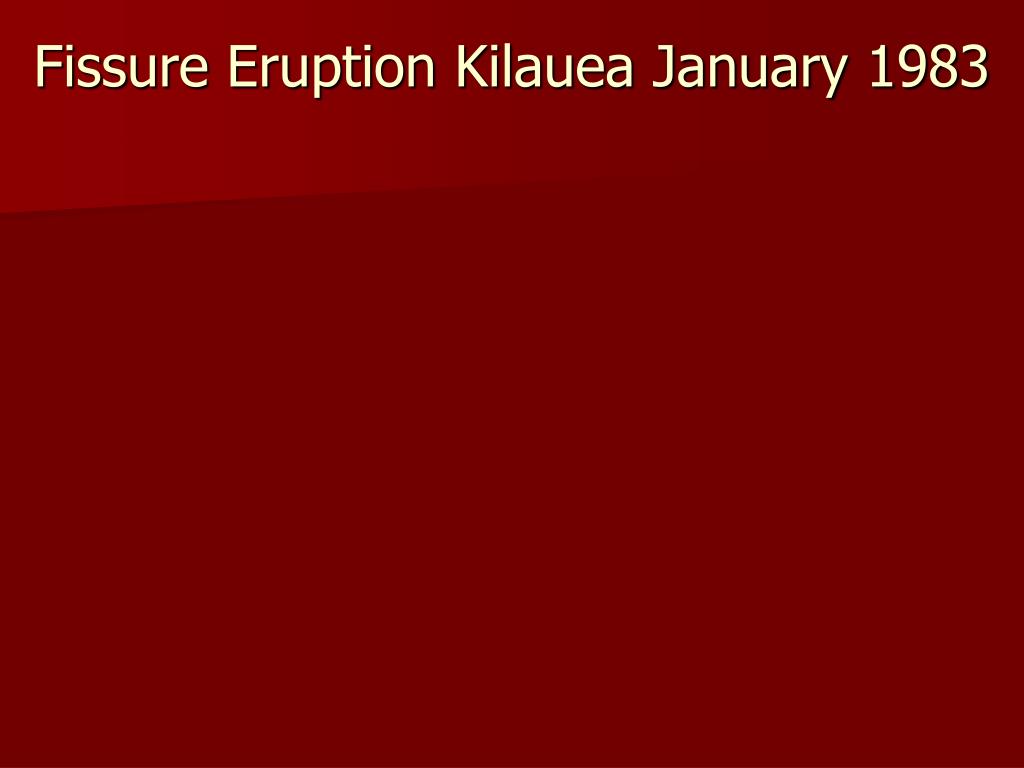 Fissure Eruption Kilauea January 1983